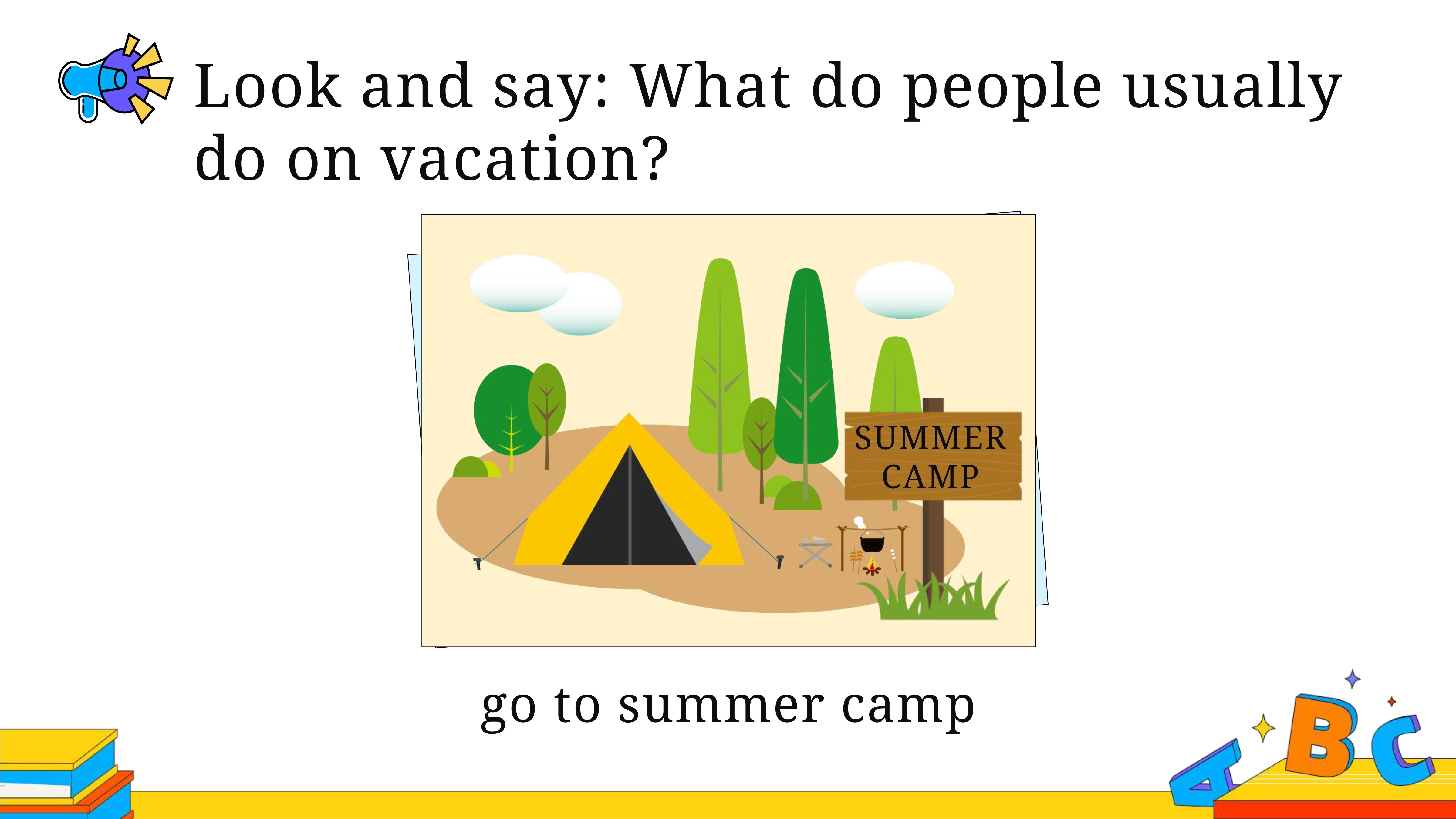 Look and say: What do people usually do on vacation?

SUMMER CAMP

go to summer camp

A B C